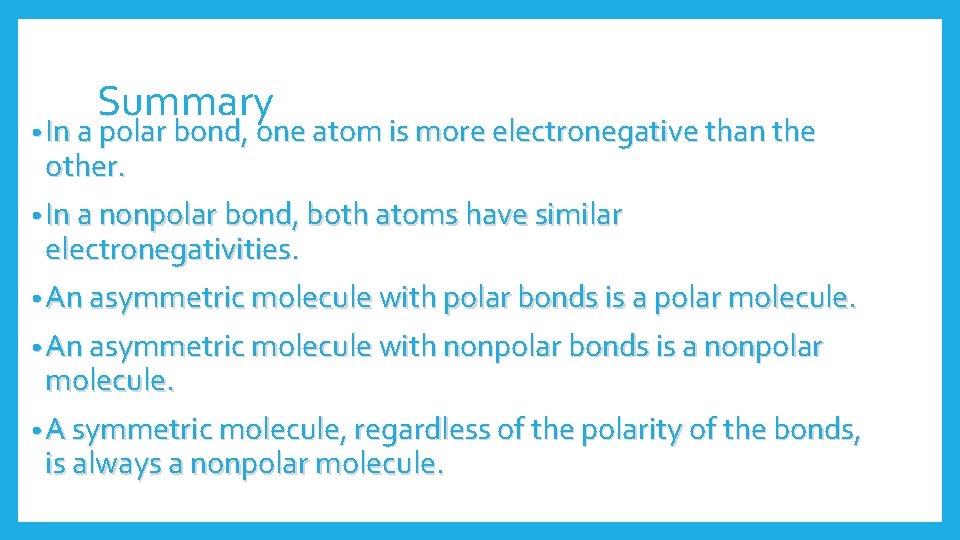 Summary

• In a polar bond, one atom is more electronegative than the other.

• In a nonpolar bond, both atoms have similar electronegativities.

• An asymmetric molecule with polar bonds is a polar molecule.

• An asymmetric molecule with nonpolar bonds is a nonpolar molecule.

• A symmetric molecule, regardless of the polarity of the bonds, is always a nonpolar molecule.